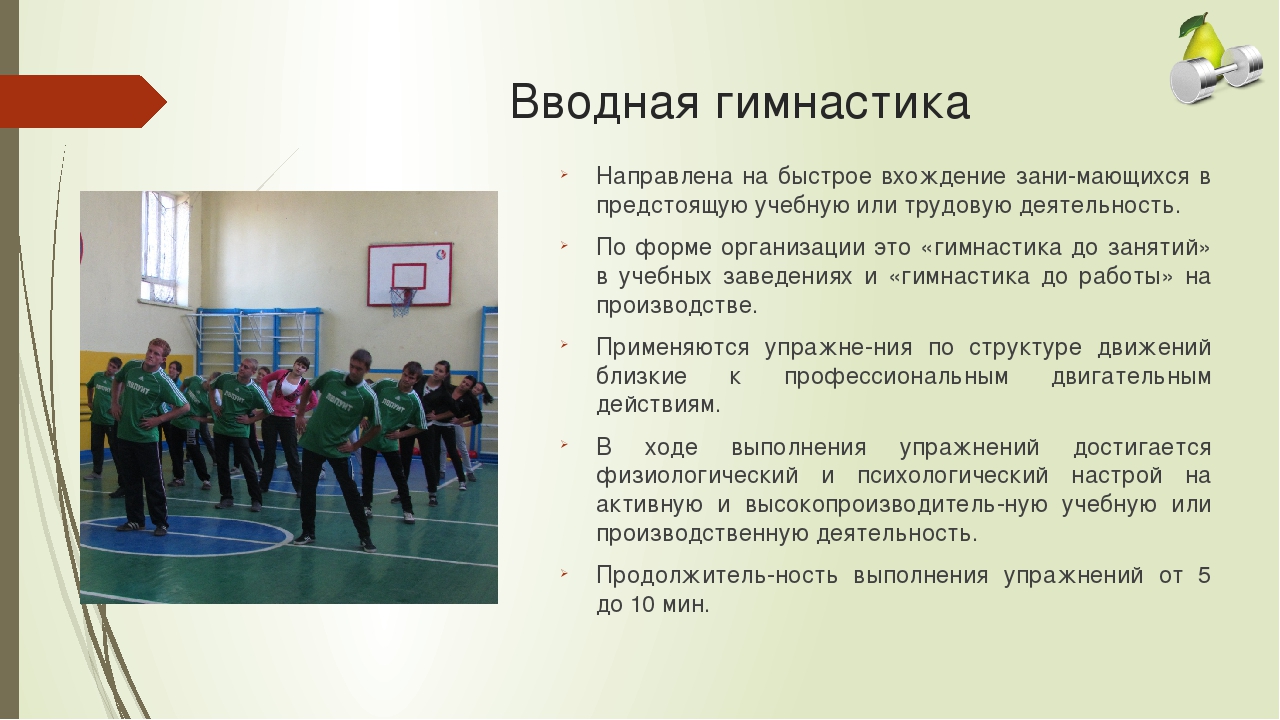 Вводная гимнастика

Направлена на быстрое вхождение зани-мающихся в предстоящую учебную или трудовую деятельность.

По форме организации это «гимнастика до занятий» в учебных заведениях и «гимнастика до работы» на производстве.

Применяются упражне-ния по структуре движений близкие к профессиональным двигательным действиям.

В ходе выполнения упражнений достигается физиологический и психологический настрой на активную и высокопроизводитель-ную учебную или производственную деятельность.

Продолжитель-ность выполнения упражнений от 5 до 10 мин.